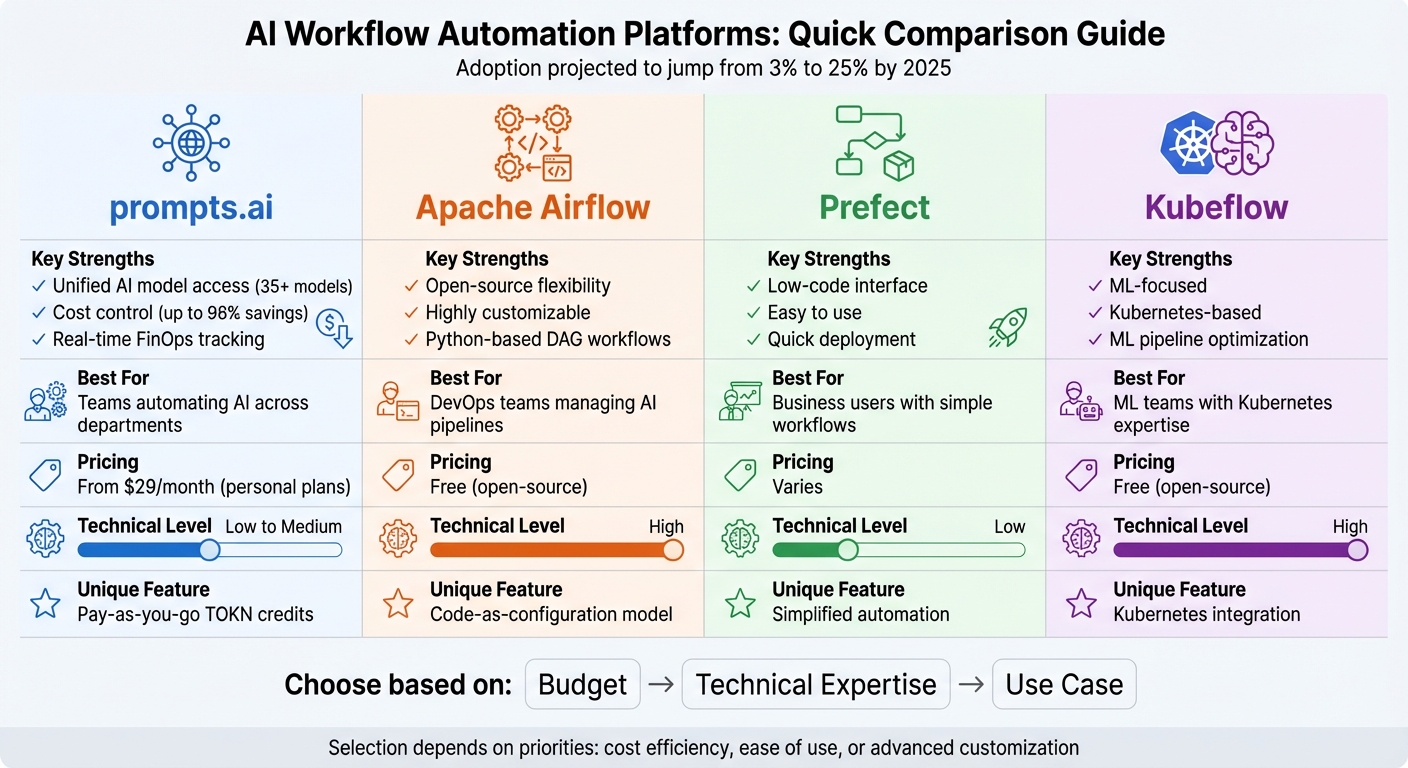 AI Workflow Automation Platforms: Quick Comparison Guide

Adoption projected to jump from 3% to 25% by 2025

prompts.ai

Key Strengths
✓ Unified AI model access (35+ models)
✓ Cost control (up to 98% savings)
✓ Real-time FinOps tracking

Best For
Teams automating AI across departments

Pricing
From $29/month (personal plans)

Technical Level Low to Medium

Unique Feature
Pay-as-you-go TOKN credits

Apache Airflow

Key Strengths
✓ Open-source flexibility
✓ Highly customizable
✓ Python-based DAG workflows

Best For
DevOps teams managing AI pipelines

Pricing
Free (open-source)

Technical Level High

Unique Feature
Code-as-configuration model

Prefect

Key Strengths
✓ Low-code interface
✓ Easy to use
✓ Quick deployment

Best For
Business users with simple workflows

Pricing
Varies

Technical Level Low

Unique Feature
Simplified automation

Kubeflow

Key Strengths
✓ ML-focused
✓ Kubernetes-based
✓ ML pipeline optimization

Best For
ML teams with Kubernetes expertise

Pricing
Free (open-source)

Technical Level High

Unique Feature
Kubernetes integration

Choose based on: Budget → Technical Expertise → Use Case

Selection depends on priorities: cost efficiency, ease of use, or advanced customization